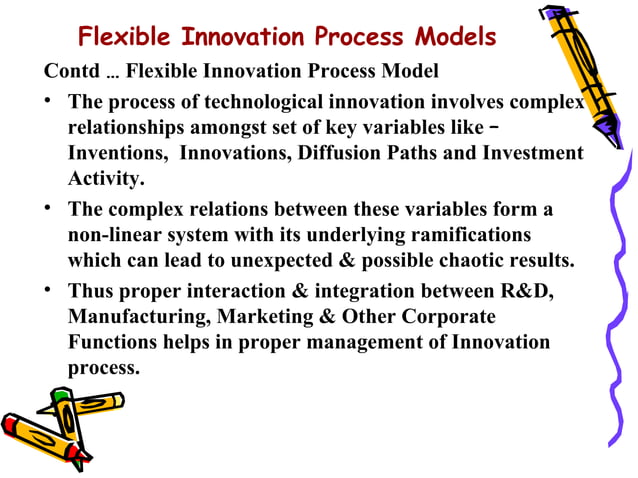 Flexible Innovation Process Models

Contd … Flexible Innovation Process Model

• The process of technological innovation involves complex relationships amongst set of key variables like – Inventions, Innovations, Diffusion Paths and Investment Activity.

• The complex relations between these variables form a non-linear system with its underlying ramifications which can lead to unexpected & possible chaotic results.

• Thus proper interaction & integration between R&D, Manufacturing, Marketing & Other Corporate Functions helps in proper management of Innovation process.